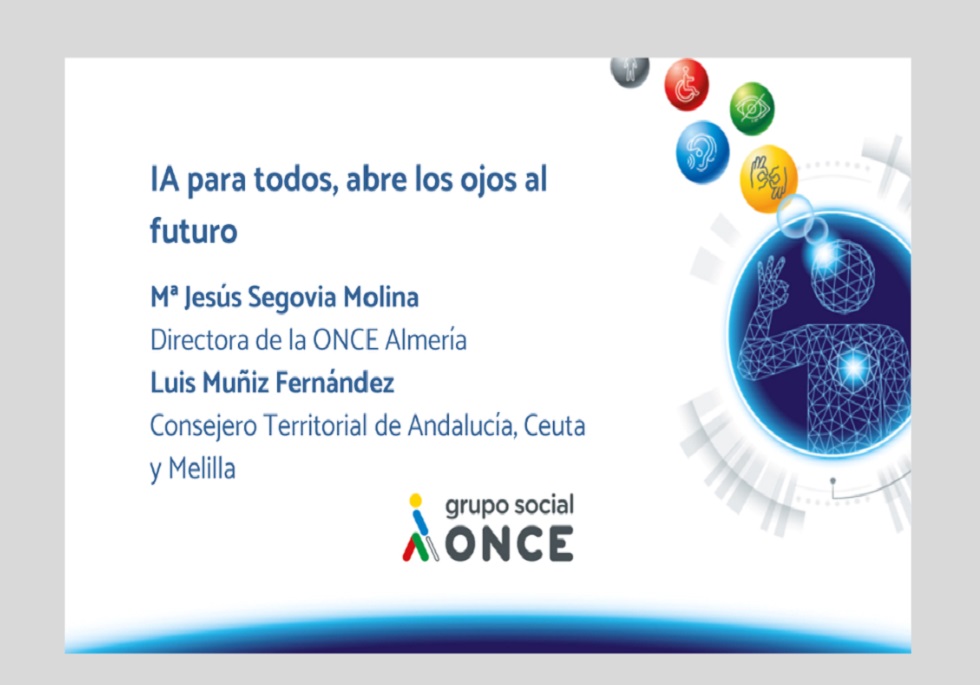 IA para todos, abre los ojos al futuro

Mª Jesús Segovia Molina
Directora de la ONCE Almería
Luis Muñiz Fernández
Consejero Territorial de Andalucía, Ceuta y Melilla

grupo social
ONCE